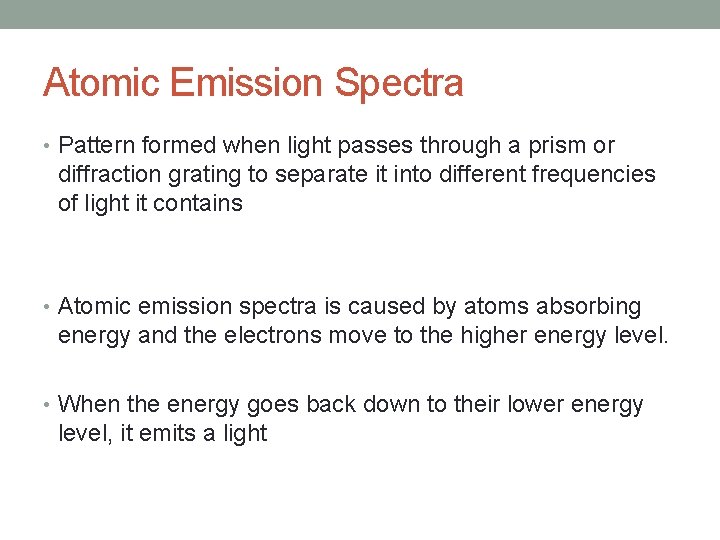 Atomic Emission Spectra

• Pattern formed when light passes through a prism or diffraction grating to separate it into different frequencies of light it contains

• Atomic emission spectra is caused by atoms absorbing energy and the electrons move to the higher energy level.

• When the energy goes back down to their lower energy level, it emits a light